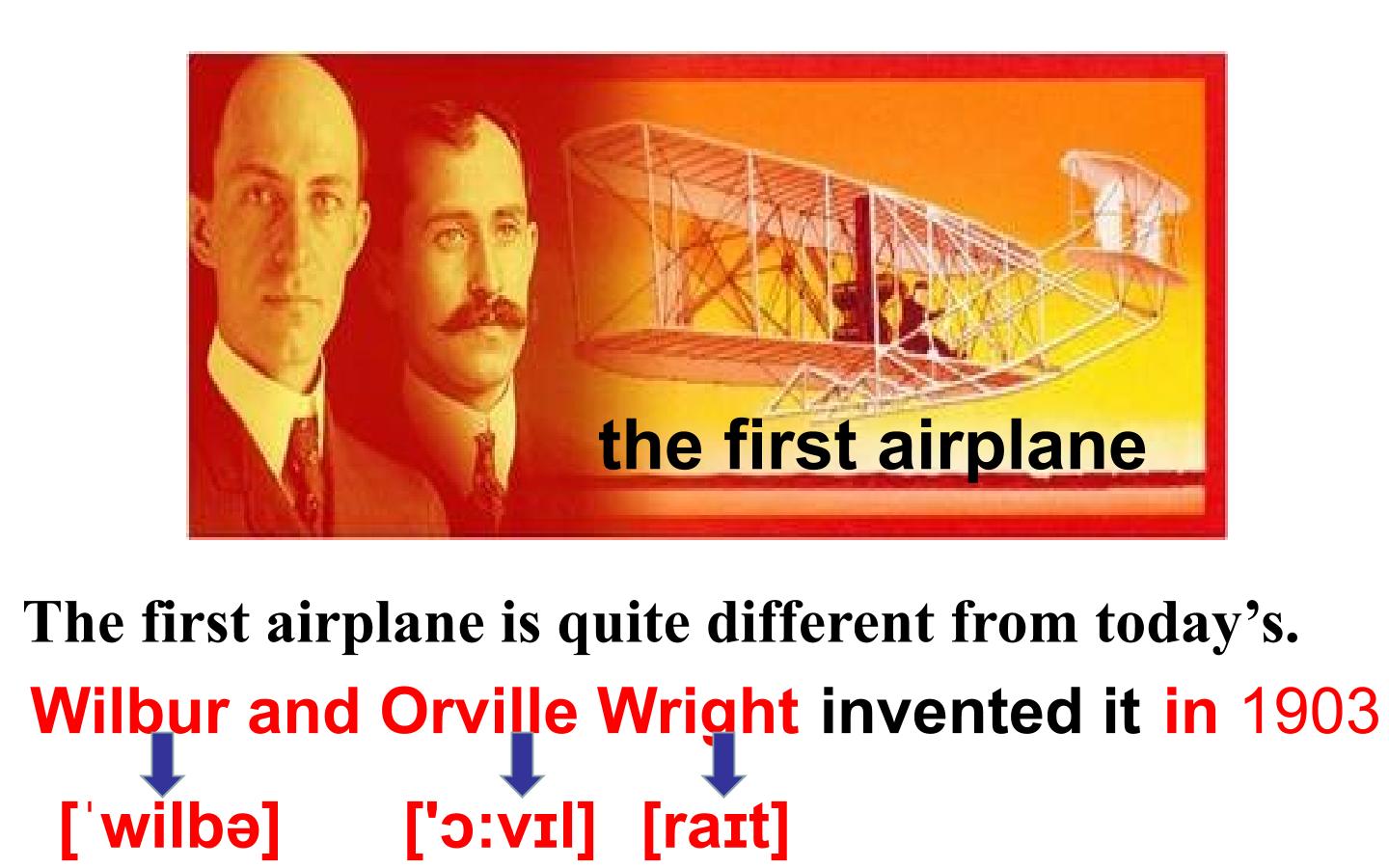 the first airplane

The first airplane is quite different from today’s.

Wilbur and Orville Wright invented it in 1903

[ˈwilbə] ['ɔ:vɪl] [raɪt]